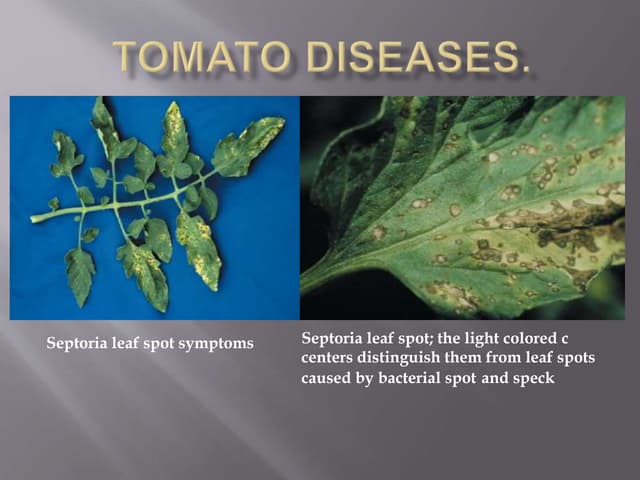 TOMATO DISEASES.

Septoria leaf spot symptoms

Septoria leaf spot; the light colored c centers distinguish them from leaf spots caused by bacterial spot and speck